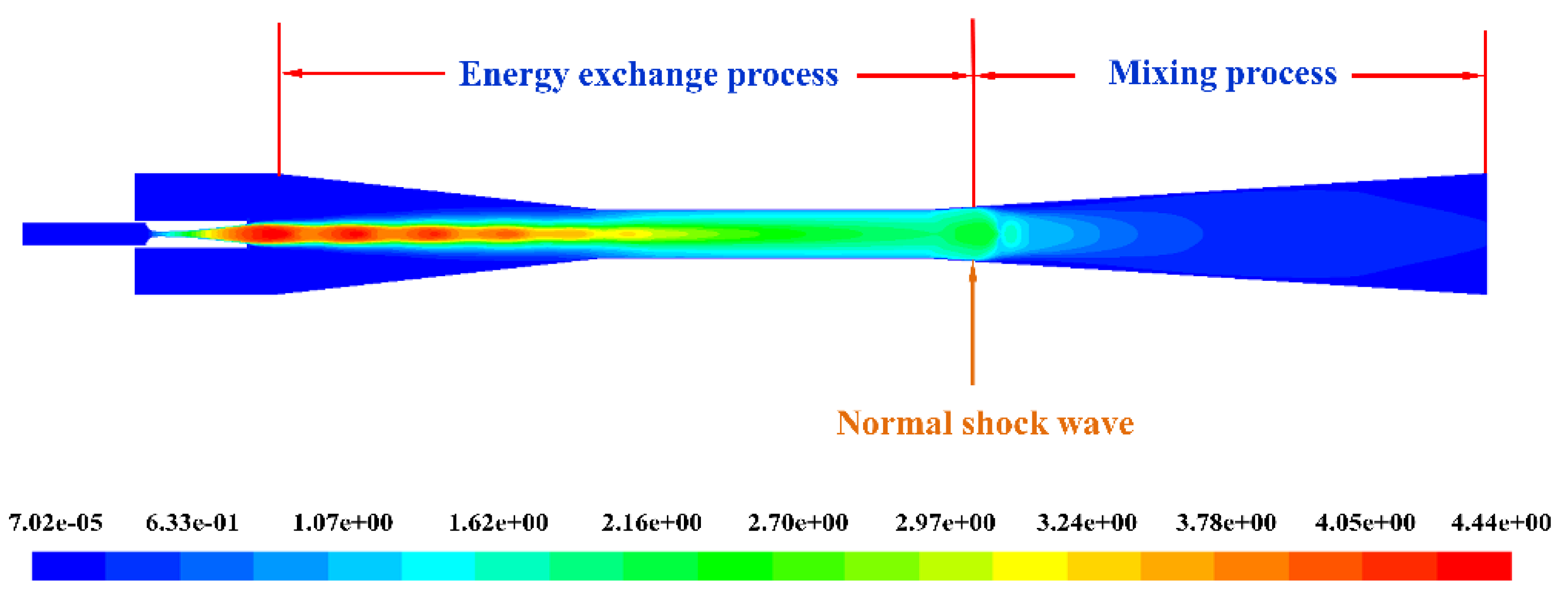 Energy exchange process

Mixing process

Normal shock wave

7.02e-05 6.33e-01 1.07e+00 1.62e+00 2.16e+00 2.70e+00 2.97e+00 3.24e+00 3.78e+00 4.05e+00 4.44e+00